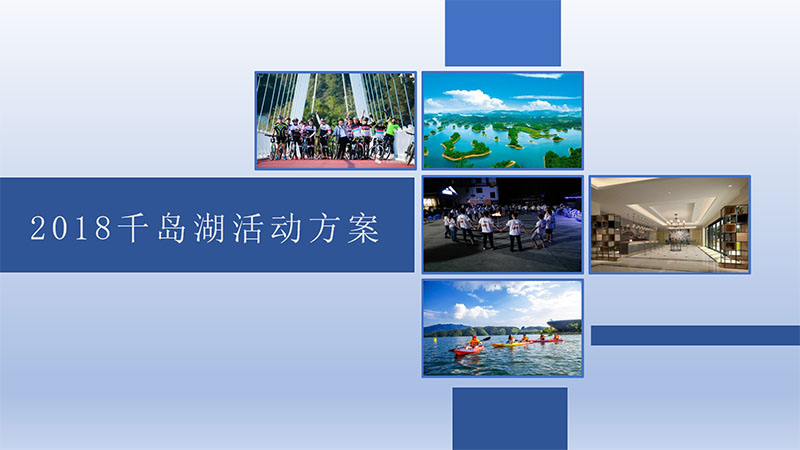 2018千岛湖活动方案